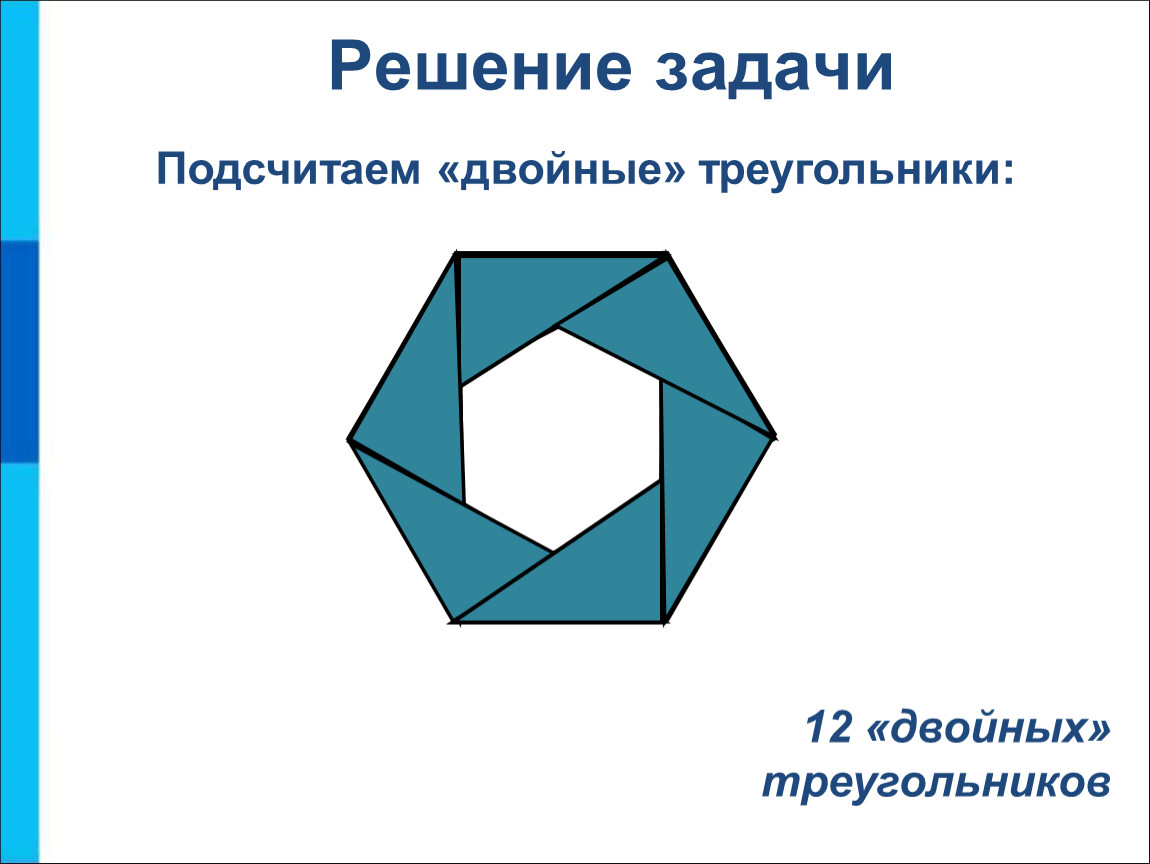 Решение задачи

Подсчитаем «двойные» треугольники:

12 «двойных» треугольников